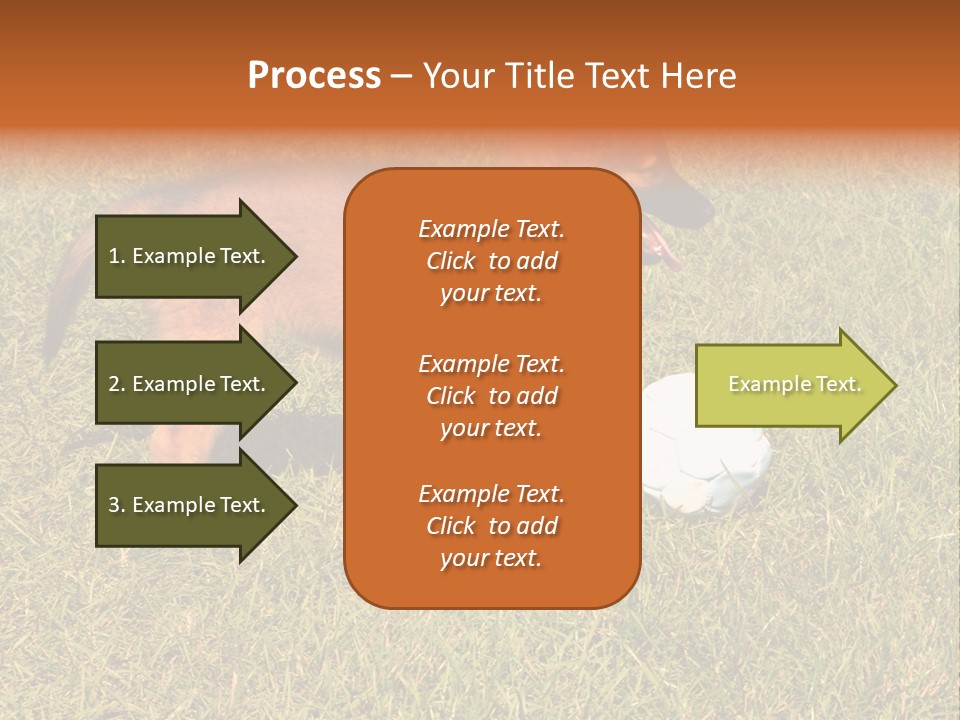 Process – Your Title Text Here

1. Example Text.

2. Example Text.

3. Example Text.

Example Text. Click to add your text.

Example Text. Click to add your text.

Example Text. Click to add your text.

Example Text.